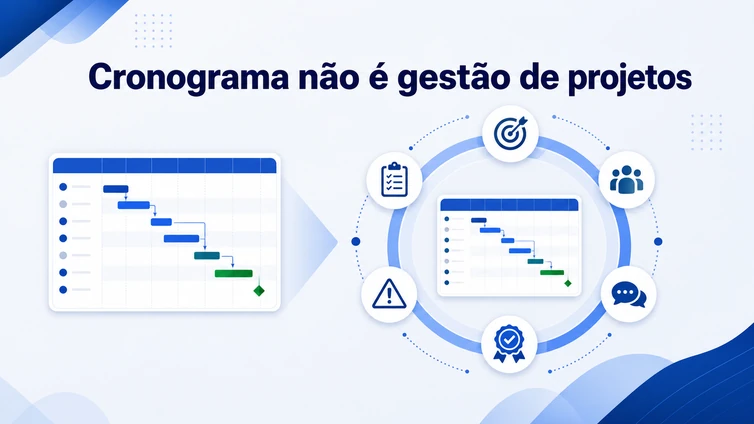 Cronograma não é gestão de projetos